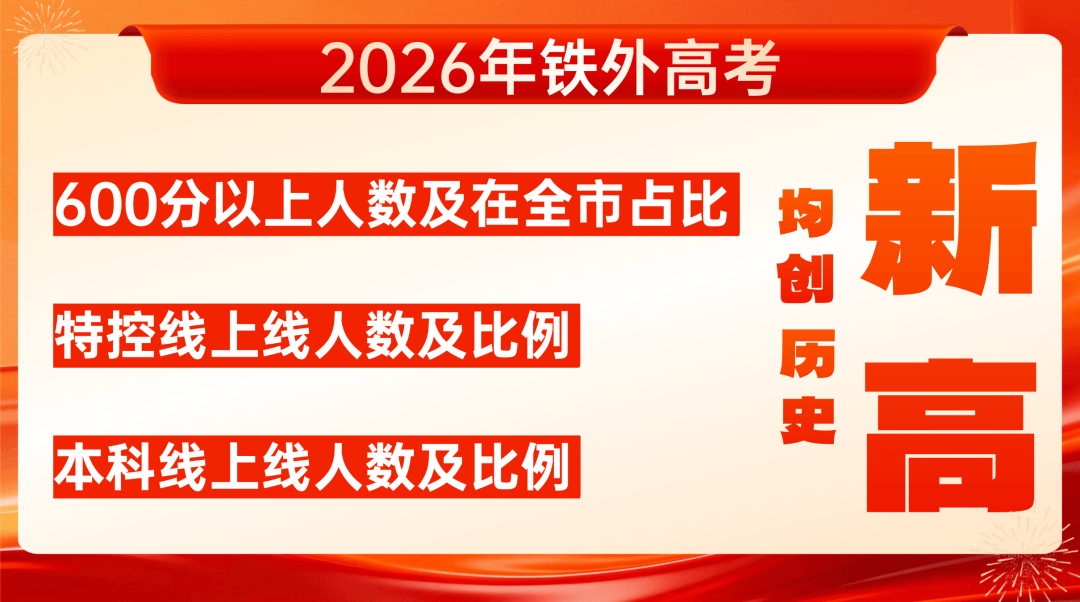 2026年铁外高考

600分以上人数及在全市占比

特控线上线人数及比例

本科线上线人数及比例

均创历史

新高